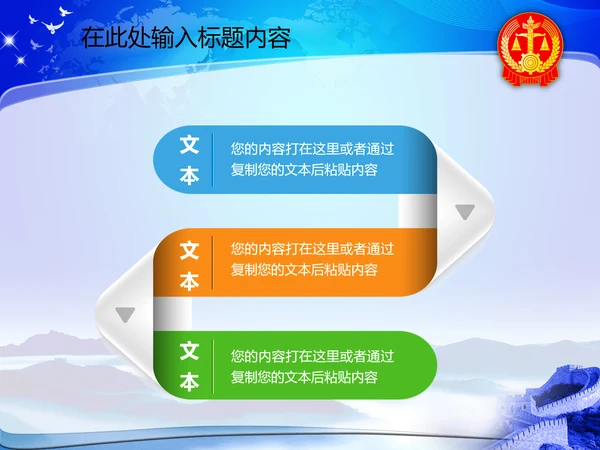 在此处输入标题内容

文本

您的内容打在这里或者通过复制您的文本后粘贴内容

文本

您的内容打在这里或者通过复制您的文本后粘贴内容

文本

您的内容打在这里或者通过复制您的文本后粘贴内容